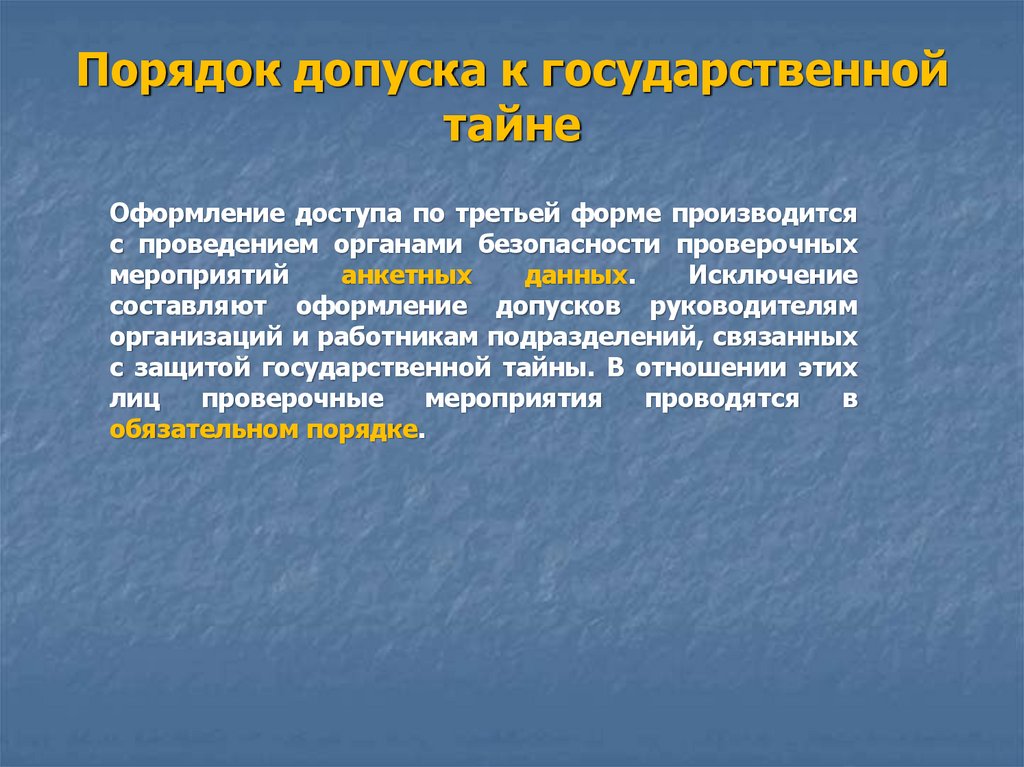 Порядок допуска к государственной тайне

Оформление доступа по третьей форме производится с проведением органами безопасности проверочных мероприятий анкетных данных. Исключение составляют оформление допусков руководителям организаций и работникам подразделений, связанных с защитой государственной тайны. В отношении этих лиц проверочные мероприятия проводятся в обязательном порядке.